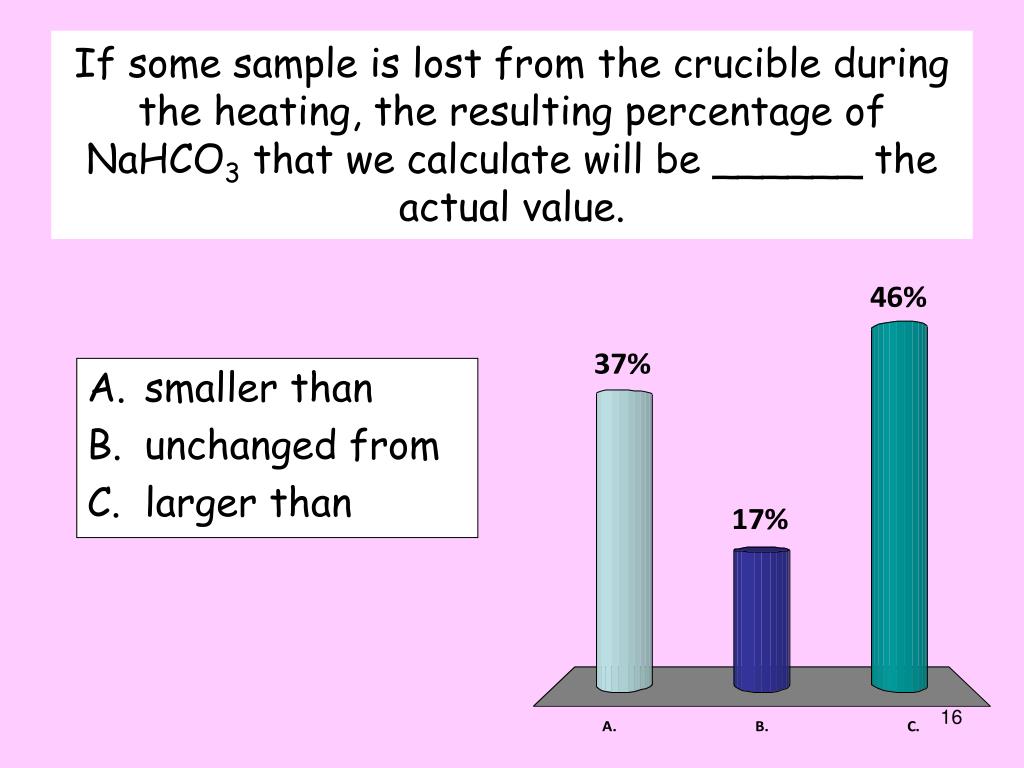 If some sample is lost from the crucible during the heating, the resulting percentage of $NaHCO_3$ that we calculate will be ______ the actual value.

A. smaller than
B. unchanged from
C. larger than

37%
17%
46%

A.
B.
C.

16